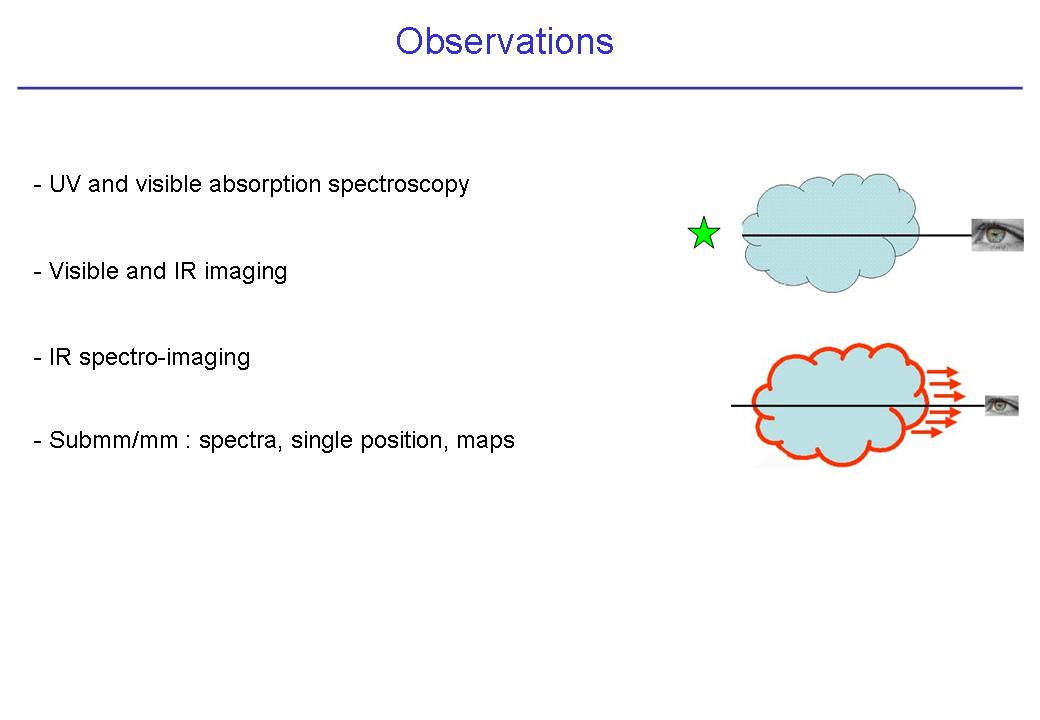 Observations

- UV and visible absorption spectroscopy

- Visible and IR imaging

- IR spectro-imaging

- Submm/mm : spectra, single position, maps